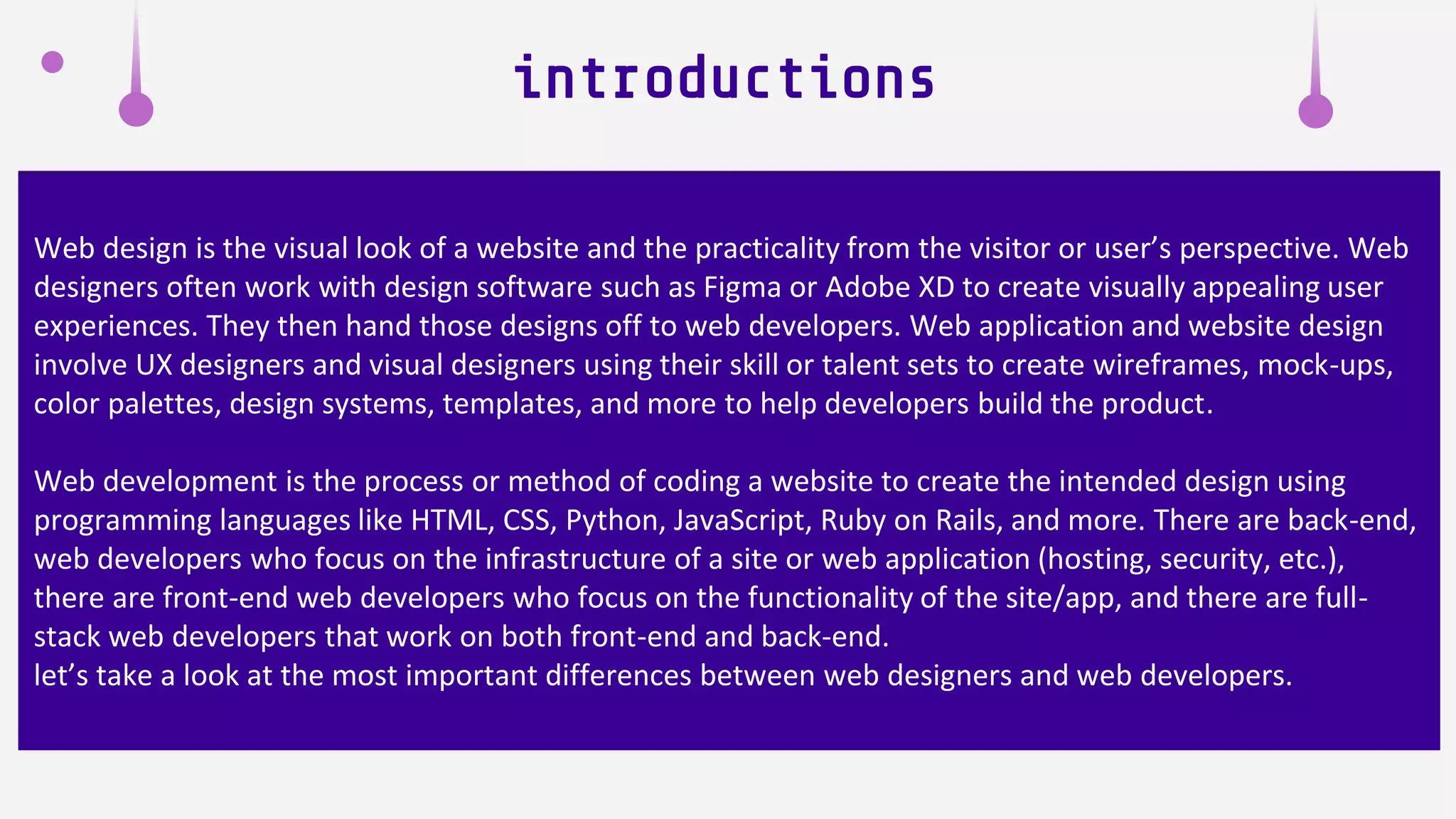 introductions

Web design is the visual look of a website and the practicality from the visitor or user’s perspective. Web designers often work with design software such as Figma or Adobe XD to create visually appealing user experiences. They then hand those designs off to web developers. Web application and website design involve UX designers and visual designers using their skill or talent sets to create wireframes, mock-ups, color palettes, design systems, templates, and more to help developers build the product.

Web development is the process or method of coding a website to create the intended design using programming languages like HTML, CSS, Python, JavaScript, Ruby on Rails, and more. There are back-end, web developers who focus on the infrastructure of a site or web application (hosting, security, etc.), there are front-end web developers who focus on the functionality of the site/app, and there are full-stack web developers that work on both front-end and back-end.
let’s take a look at the most important differences between web designers and web developers.